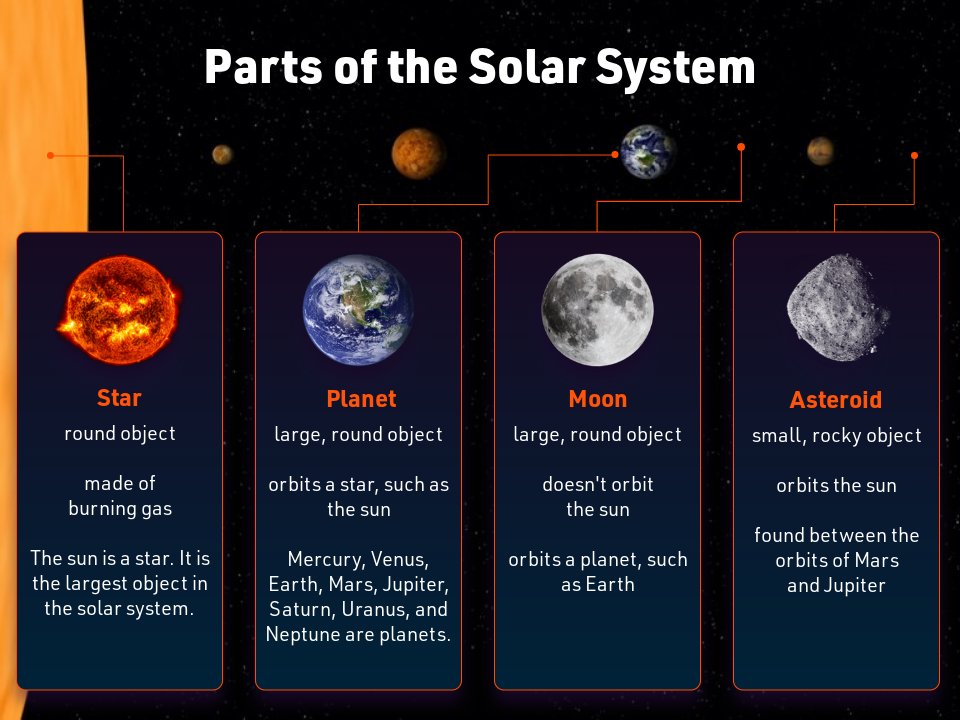 Parts of the Solar System

Star
round object

made of burning gas

The sun is a star. It is the largest object in the solar system.

Planet
large, round object

orbits a star, such as the sun

Mercury, Venus, Earth, Mars, Jupiter, Saturn, Uranus, and Neptune are planets.

Moon
large, round object

doesn't orbit the sun

orbits a planet, such as Earth

Asteroid
small, rocky object

orbits the sun

found between the orbits of Mars and Jupiter